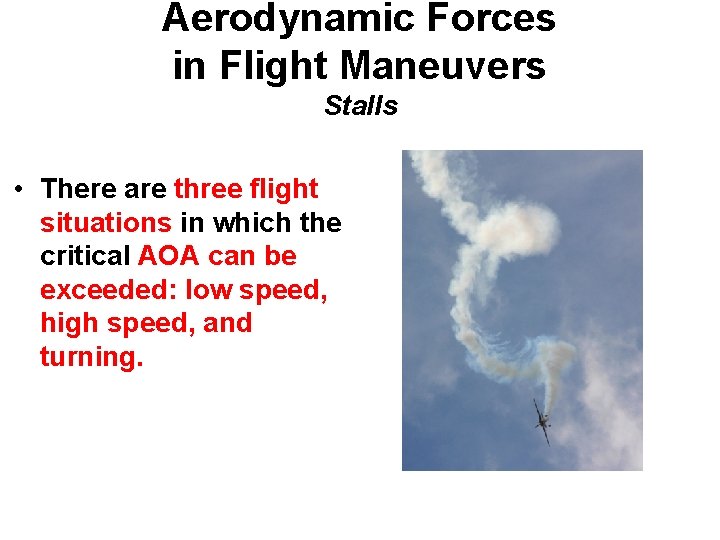 Aerodynamic Forces in Flight Maneuvers

Stalls

• There are three flight situations in which the critical AOA can be exceeded: low speed, high speed, and turning.